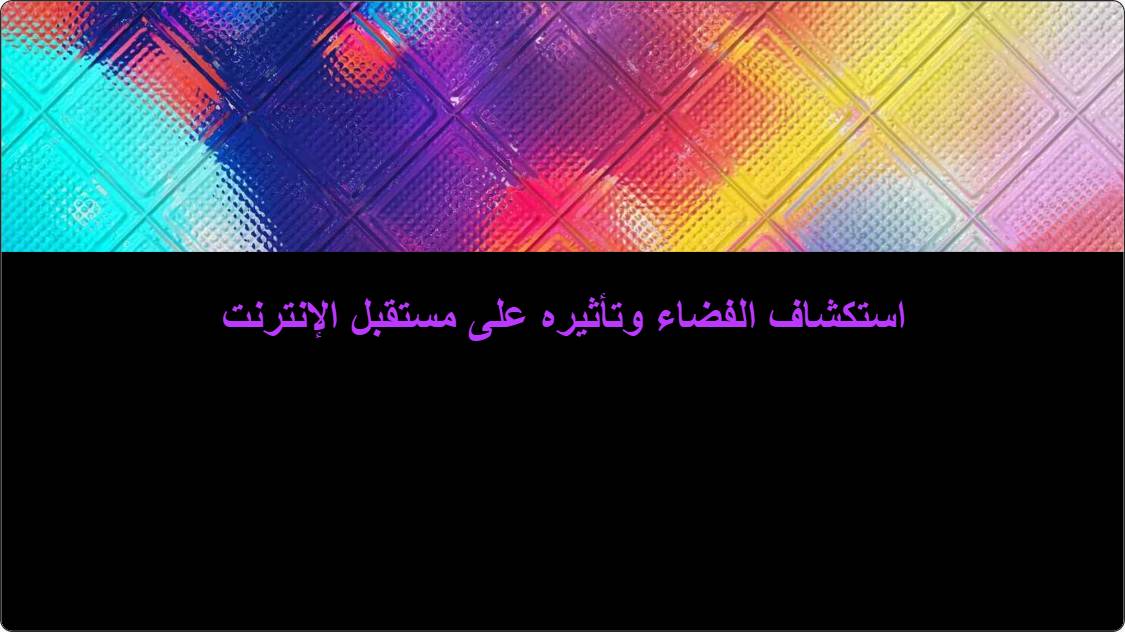 استكشاف الفضاء وتأثيره على مستقبل الإنترنت